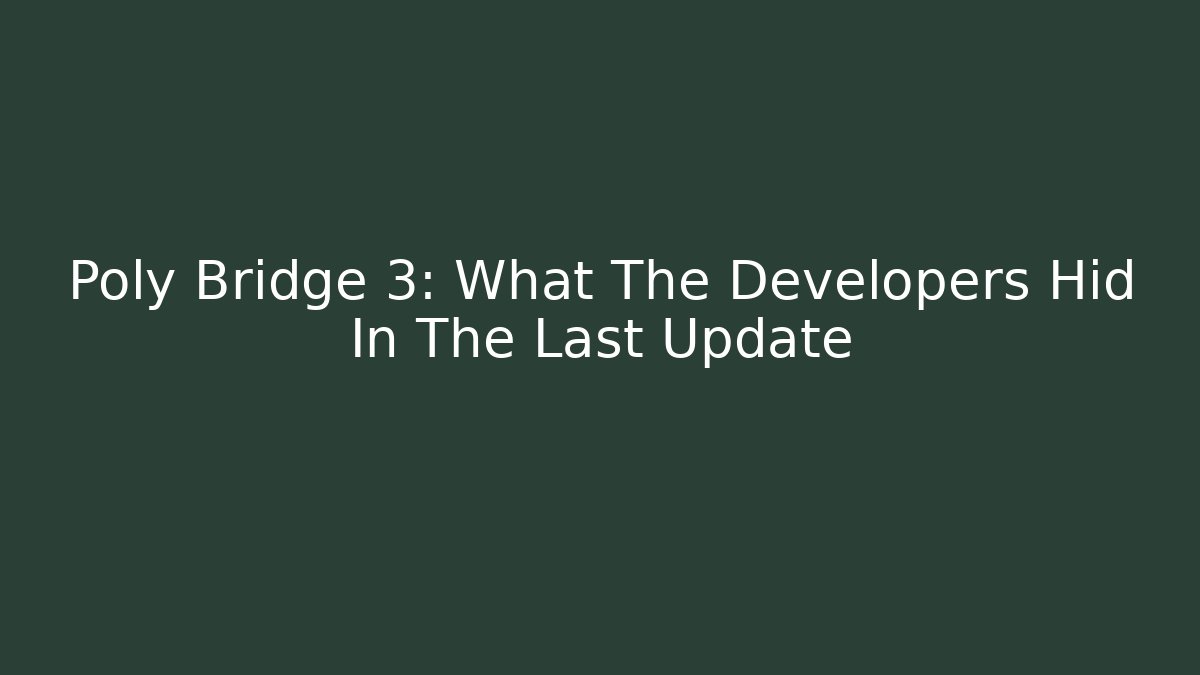 Poly Bridge 3: What The Developers Hid In The Last Update